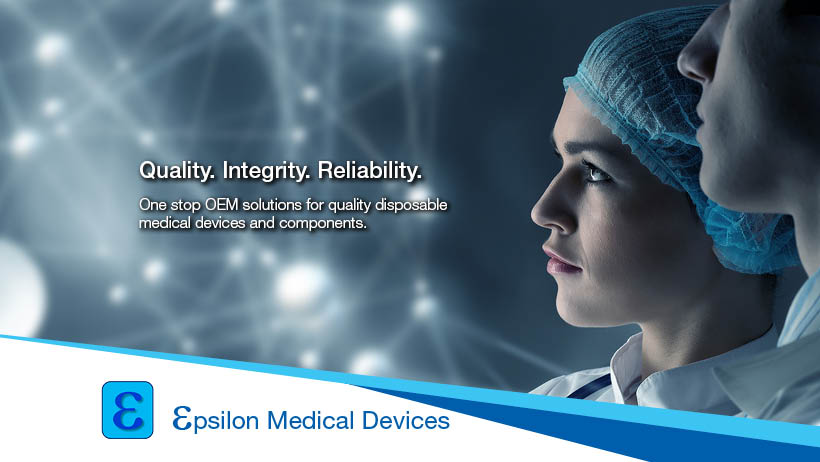 Quality. Integrity. Reliability.

One stop OEM solutions for quality disposable medical devices and components.

ε

εpsilon Medical Devices